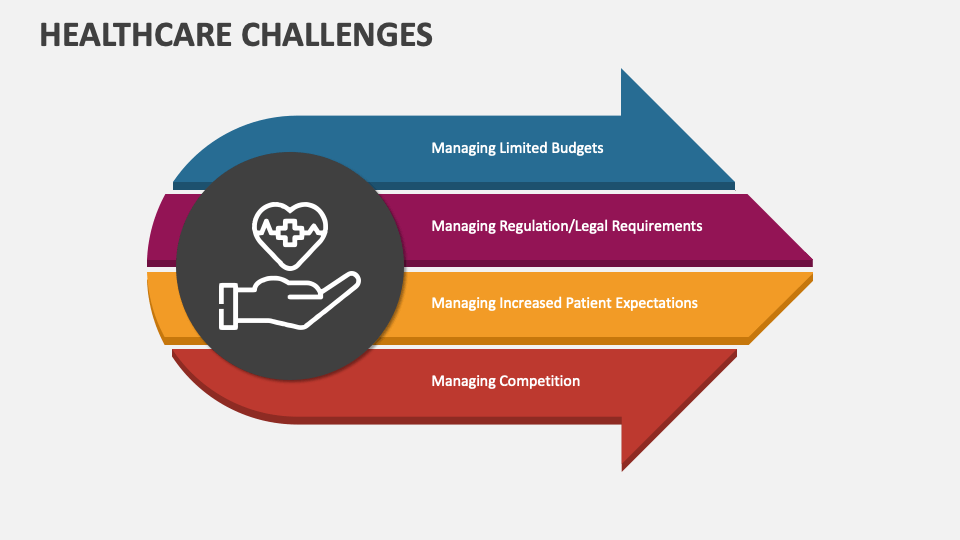 HEALTHCARE CHALLENGES

Managing Limited Budgets

Managing Regulation/Legal Requirements

Managing Increased Patient Expectations

Managing Competition